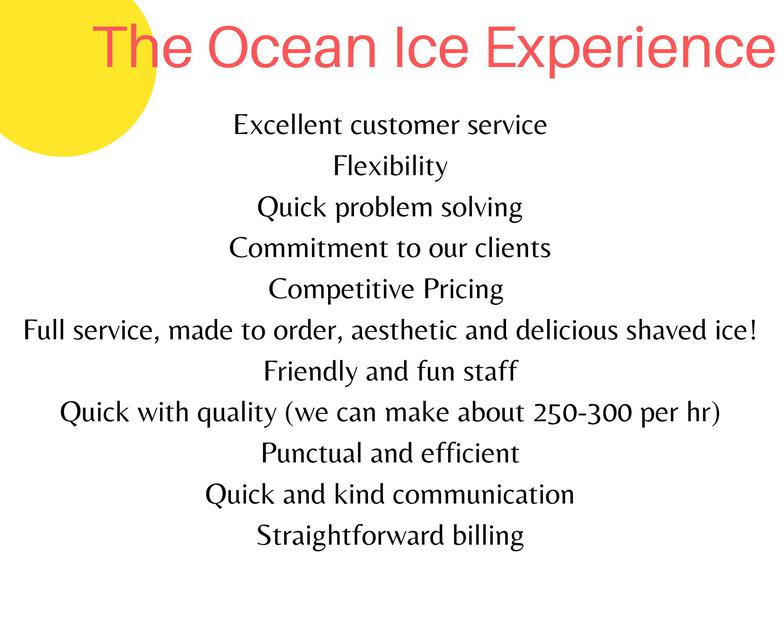 The Ocean Ice Experience

Excellent customer service
Flexibility
Quick problem solving
Commitment to our clients
Competitive Pricing
Full service, made to order, aesthetic and delicious shaved ice!
Friendly and fun staff
Quick with quality (we can make about 250-300 per hr)
Punctual and efficient
Quick and kind communication
Straightforward billing